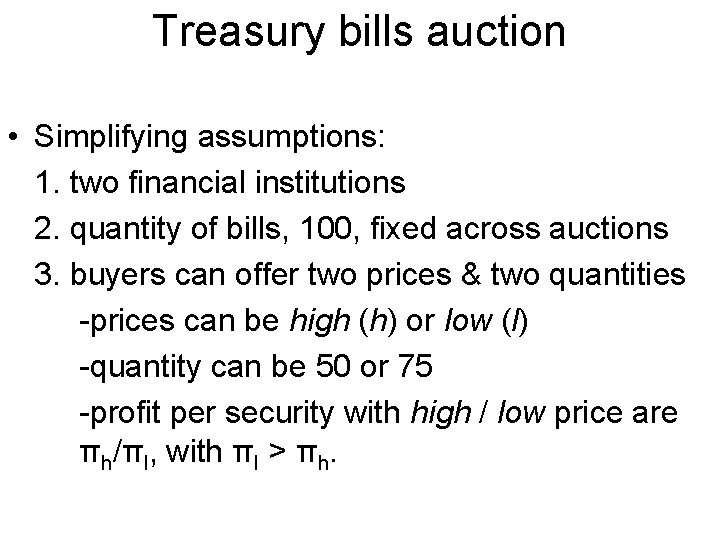 Treasury bills auction

• Simplifying assumptions:
1. two financial institutions
2. quantity of bills, 100, fixed across auctions
3. buyers can offer two prices & two quantities
-prices can be high (h) or low (l)
-quantity can be 50 or 75
-profit per security with high / low price are $\pi_h/\pi_l$, with $\pi_l > \pi_h$.